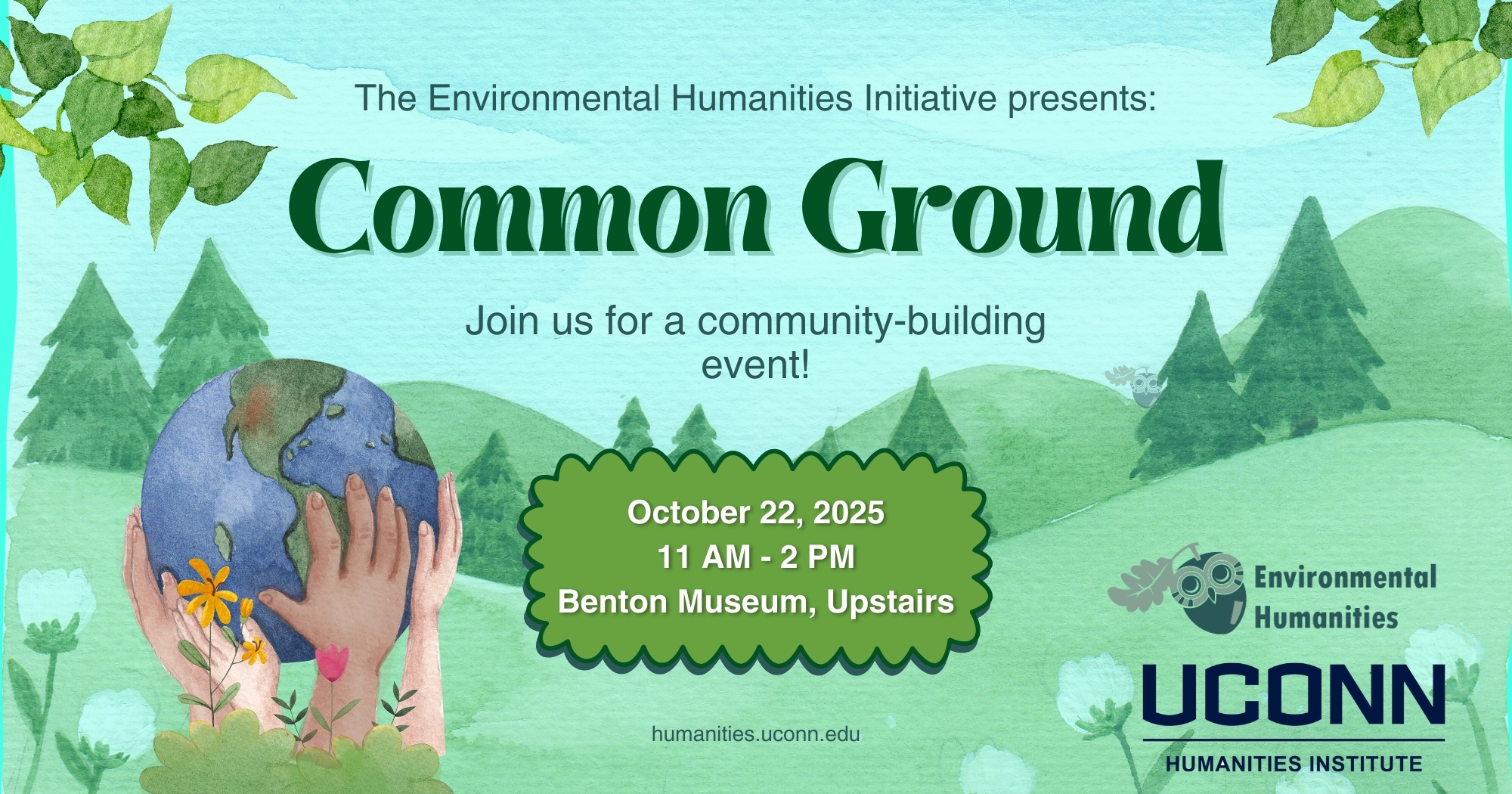 The Environmental Humanities Initiative presents:

Common Ground

Join us for a community-building event!

October 22, 2025
11 AM - 2 PM
Benton Museum, Upstairs

humanities.uconn.edu

Environmental Humanities

UCONN
HUMANITIES INSTITUTE